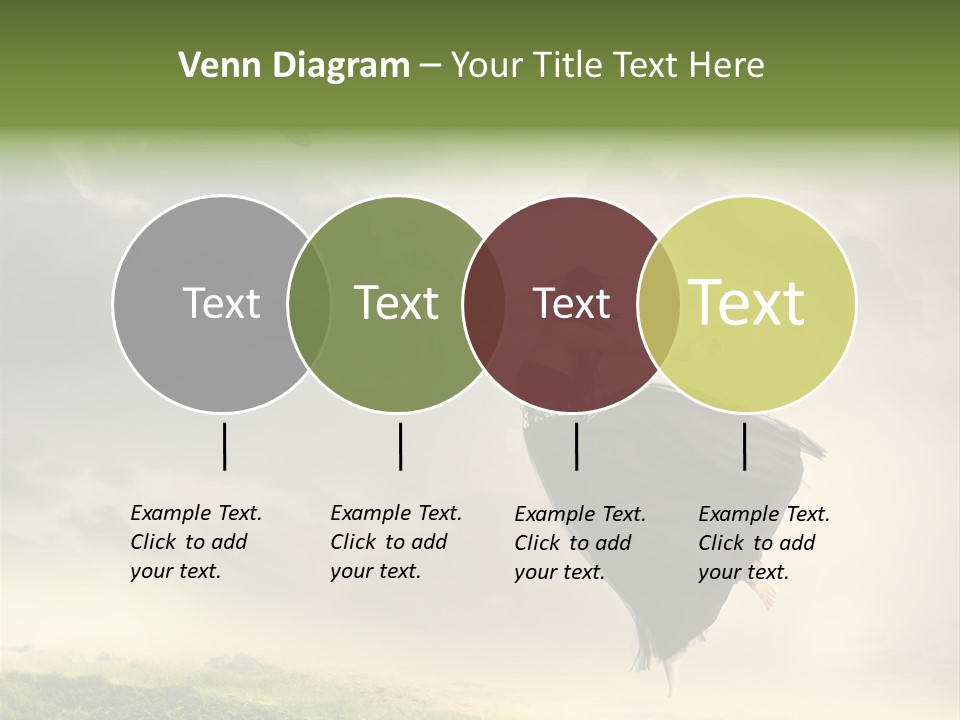 Venn Diagram – Your Title Text Here

Text

Text

Text

Text

Example Text. Click to add your text.

Example Text. Click to add your text.

Example Text. Click to add your text.

Example Text. Click to add your text.